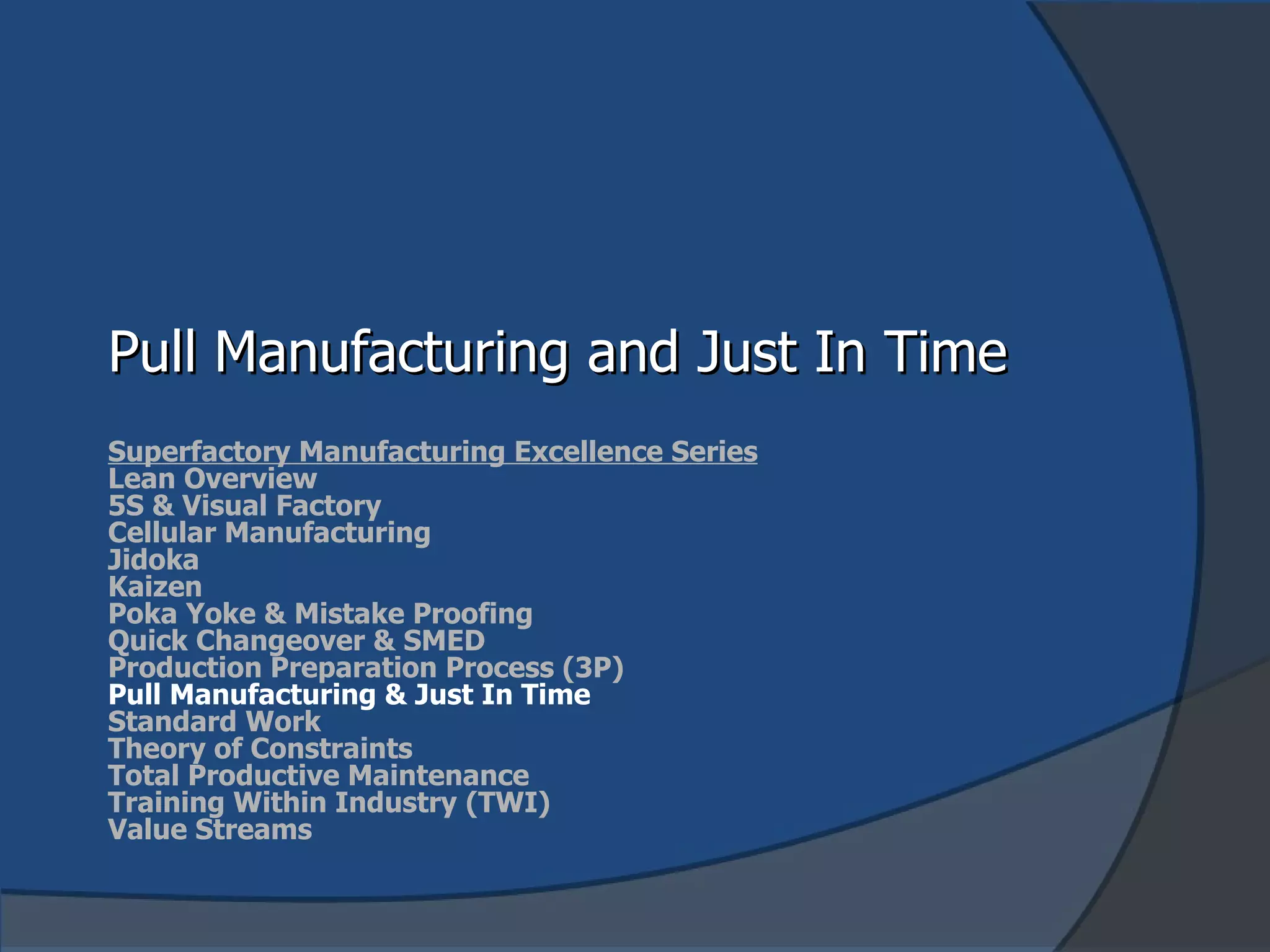 Pull Manufacturing and Just In Time

Superfactory Manufacturing Excellence Series
Lean Overview
5S & Visual Factory
Cellular Manufacturing
Jidoka
Kaizen
Poka Yoke & Mistake Proofing
Quick Changeover & SMED
Production Preparation Process (3P)
Pull Manufacturing & Just In Time
Standard Work
Theory of Constraints
Total Productive Maintenance
Training Within Industry (TWI)
Value Streams